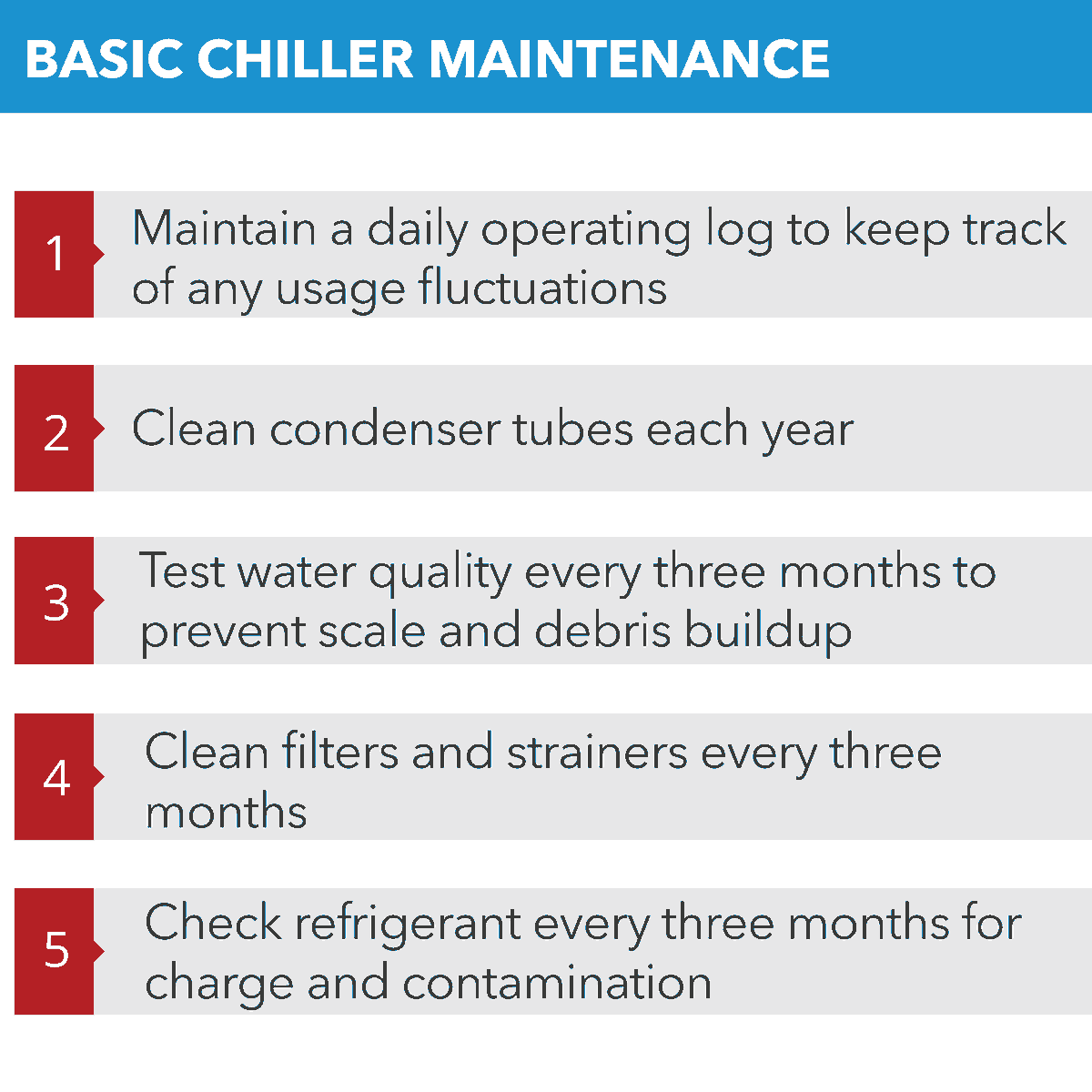 BASIC CHILLER MAINTENANCE

1 Maintain a daily operating log to keep track of any usage fluctuations

2 Clean condenser tubes each year

3 Test water quality every three months to prevent scale and debris buildup

4 Clean filters and strainers every three months

5 Check refrigerant every three months for charge and contamination